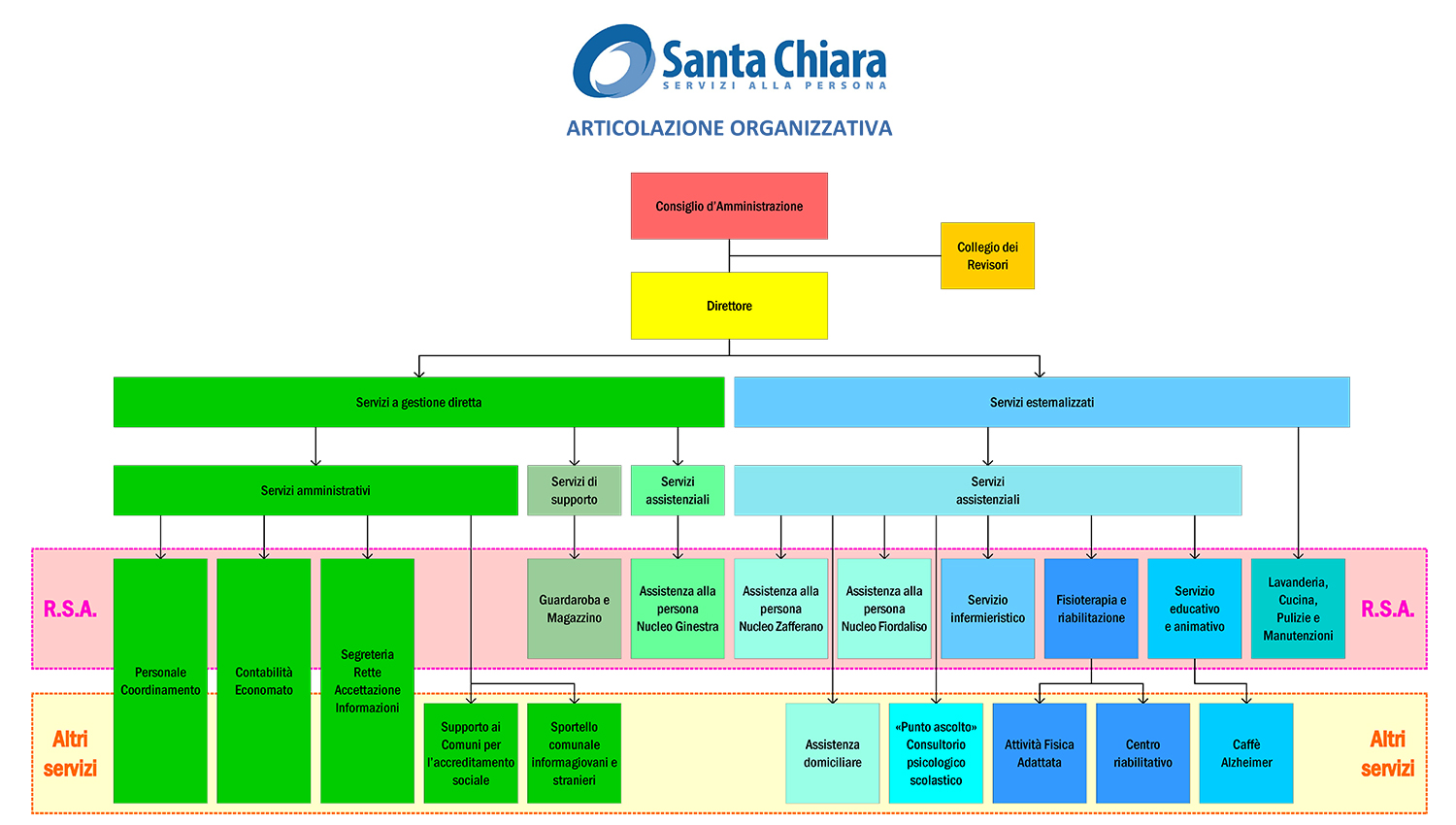 Santa Chiara
SERVIZI ALLA PERSONA

ARTICOLAZIONE ORGANIZZATIVA

Consiglio d'Amministrazione

Collegio dei Revisori

Direttore

Servizi a gestione diretta

Servizi esternalizzati

Servizi amministrativi

Servizi di supporto

Servizi assistenziali

Servizi assistenziali

R.S.A.

Personale Coordinamento

Contabilità Economato

Segreteria Rette Accettazione Informazioni

Guardaroba e Magazzino

Assistenza alla persona Nucleo Ginestra

Assistenza alla persona Nucleo Zafferano

Assistenza alla persona Nucleo Fiordaliso

Servizio infermieristico

Fisioterapia e riabilitazione

Servizio educativo e animativo

Lavanderia, Cucina, Pulizie e Manutenzioni

R.S.A.

Altri servizi

Supporto ai Comuni per l'accreditamento sociale

Sportello comunale informagiovani e stranieri

Assistenza domiciliare

«Punto ascolto» Consultorio psicologico scolastico

Attività Fisica Adattata

Centro riabilitativo

Caffè Alzheimer

Altri servizi